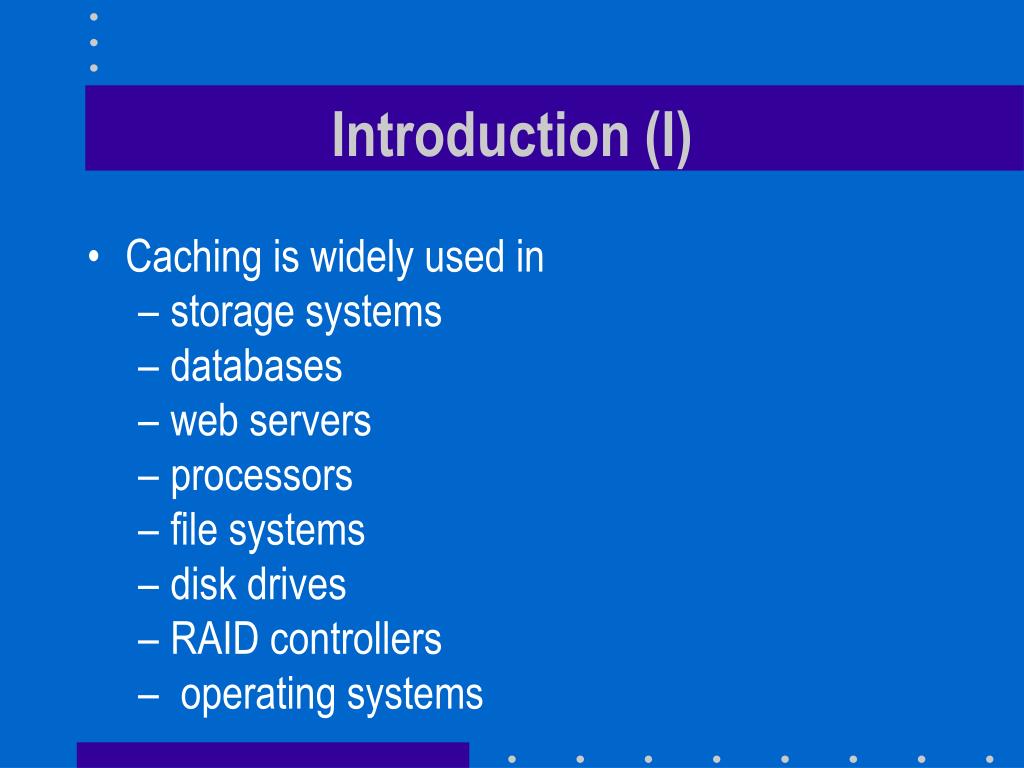 Introduction (I)

• Caching is widely used in
– storage systems
– databases
– web servers
– processors
– file systems
– disk drives
– RAID controllers
– operating systems